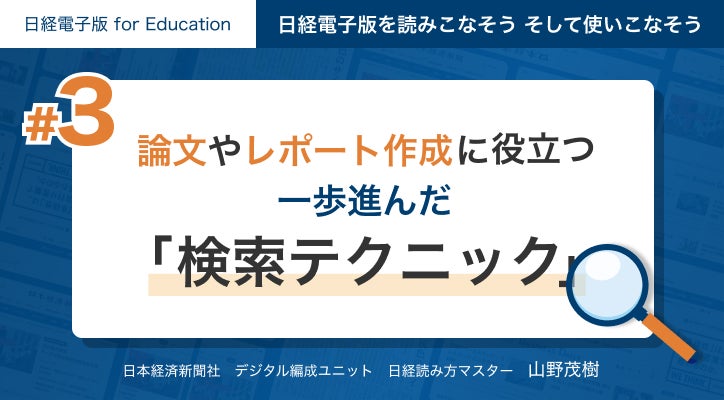 日経電子版 for Education

日経電子版を読みこなそう そして使いこなそう

#3

論文やレポート作成に役立つ
一歩進んだ
「検索テクニック」

日本経済新聞社 デジタル編成ユニット 日経読み方マスター 山野茂樹